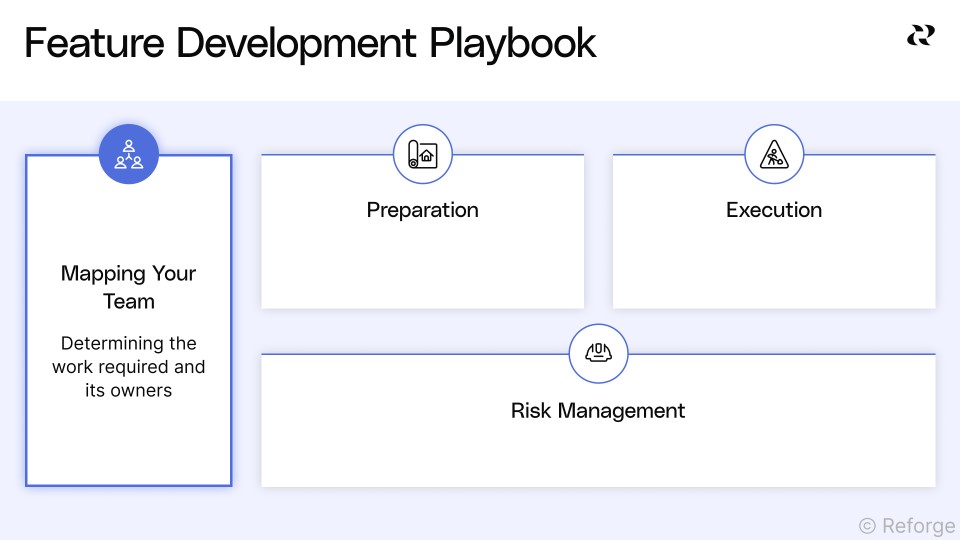 Feature Development Playbook

Mapping Your Team

Determining the work required and its owners

Preparation

Execution

Risk Management

© Reforge